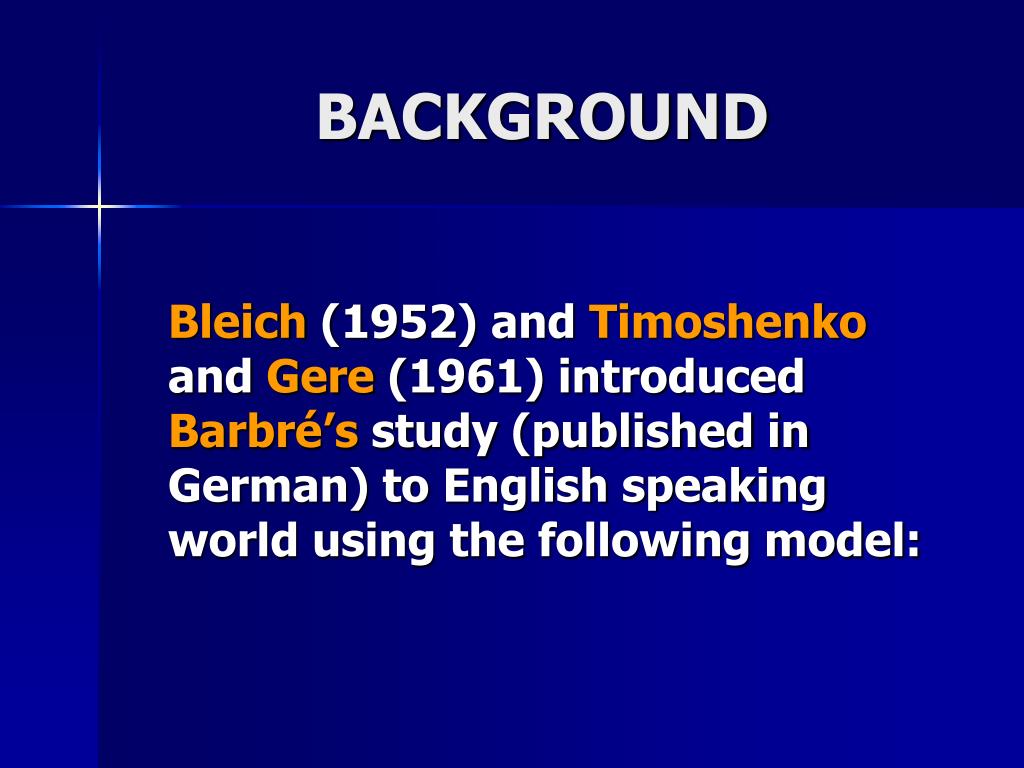 BACKGROUND

Bleich (1952) and Timoshenko and Gere (1961) introduced Barbré's study (published in German) to English speaking world using the following model: